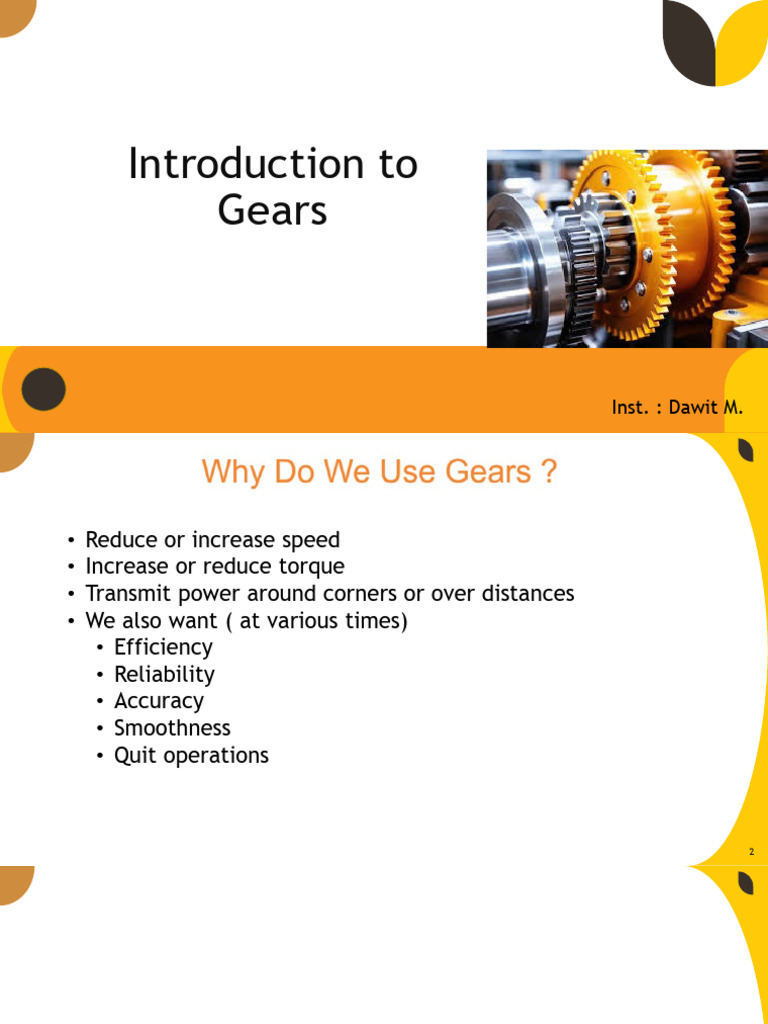 Introduction to Gears

Inst. : Dawit M.

Why Do We Use Gears ?

• Reduce or increase speed
• Increase or reduce torque
• Transmit power around corners or over distances
• We also want ( at various times)
• Efficiency
• Reliability
• Accuracy
• Smoothness
• Quit operations

2